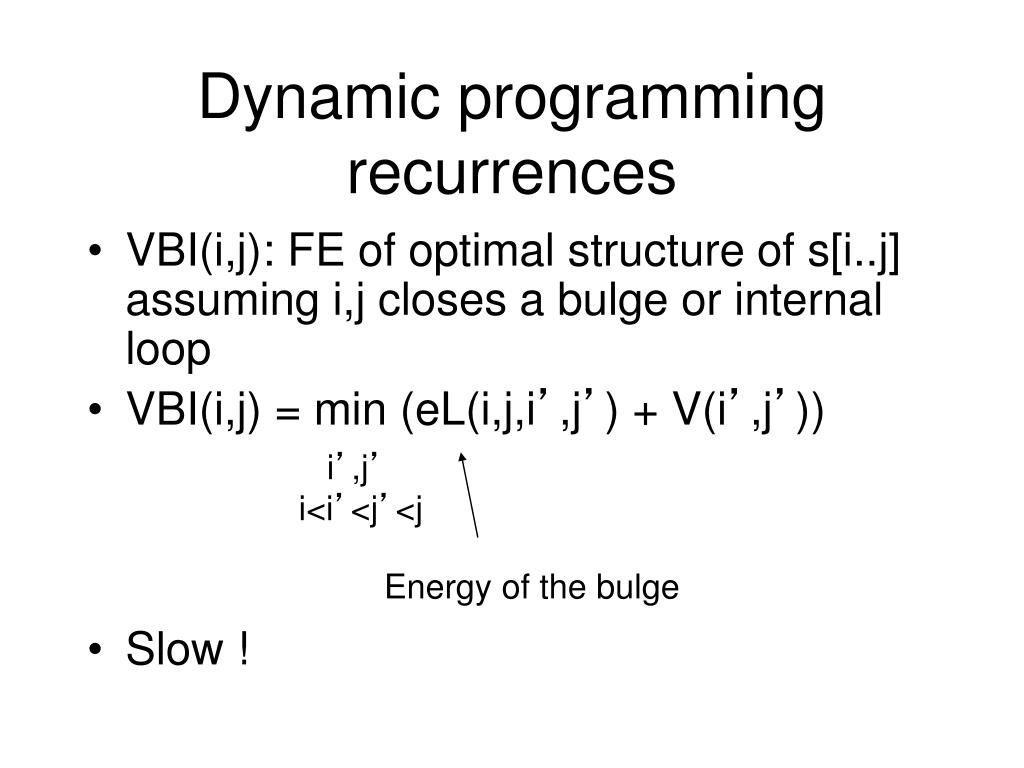 Dynamic programming recurrences

• VBI(i,j): FE of optimal structure of s[i..j] assuming i,j closes a bulge or internal loop
• VBI(i,j) = min (eL(i,j,i’,j’) + V(i’,j’))
i’,j’
i<i’<j’<j

Energy of the bulge

• Slow !